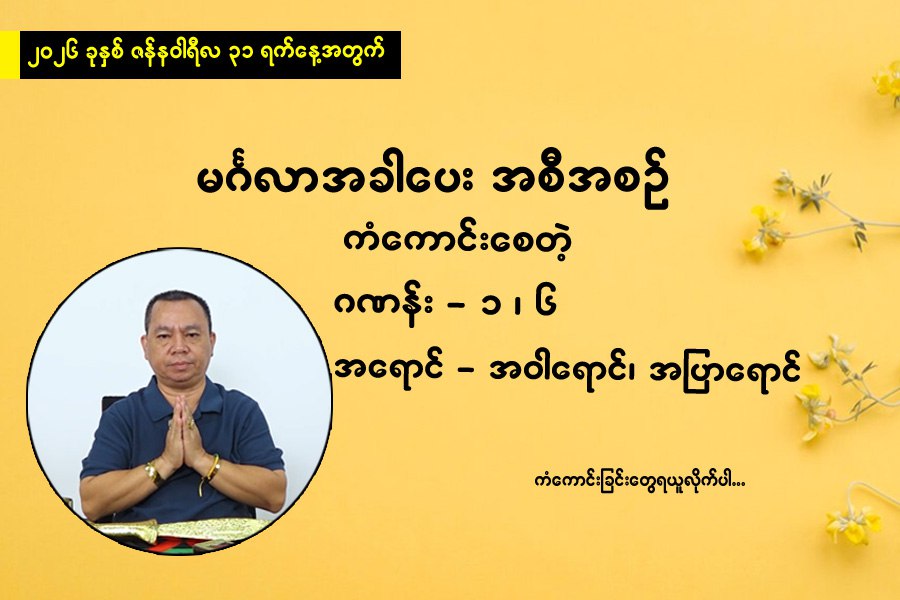 ၂၀၂၆ ခုနှစ် ဇန်နဝါရီလ ၃၁ ရက်နေ့အတွက်

မင်္ဂလာအခါပေး အစီအစဉ်

ကံကောင်းစေတဲ့

ဂဏန်း – ၁ ၊ ၆

အရောင် – အဝါရောင်၊ အပြာရောင်

ကံကောင်းခြင်းတွေရယူလိုက်ပါ...